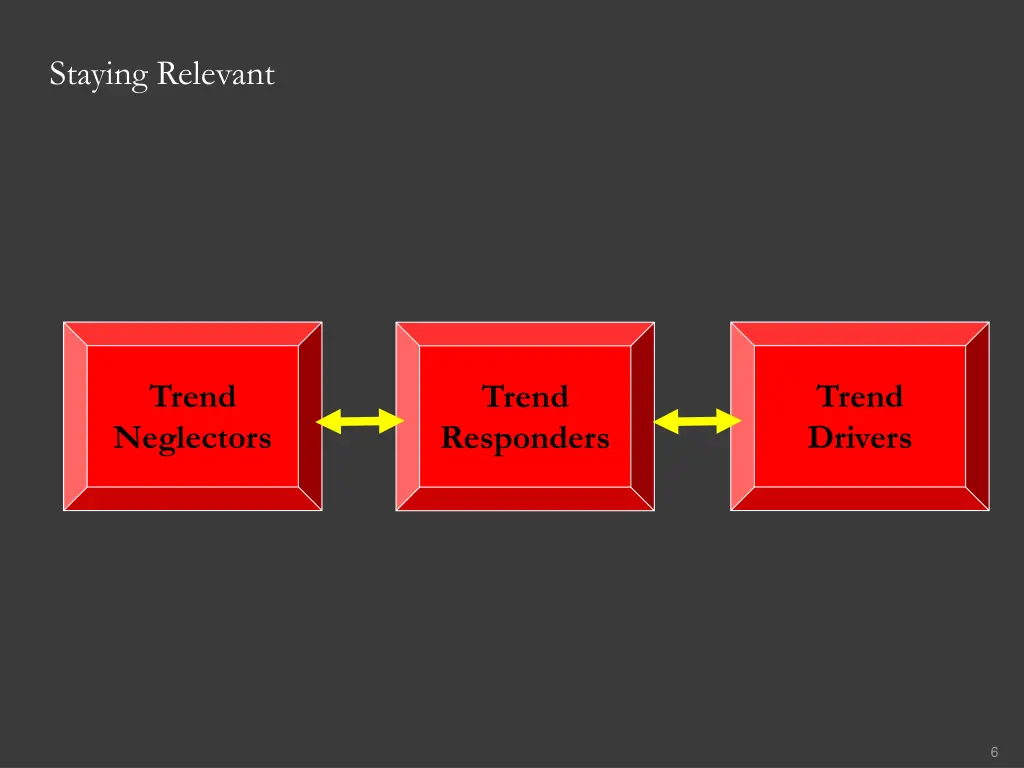 Staying Relevant

Trend Neglectors

Trend Responders

Trend Drivers

6